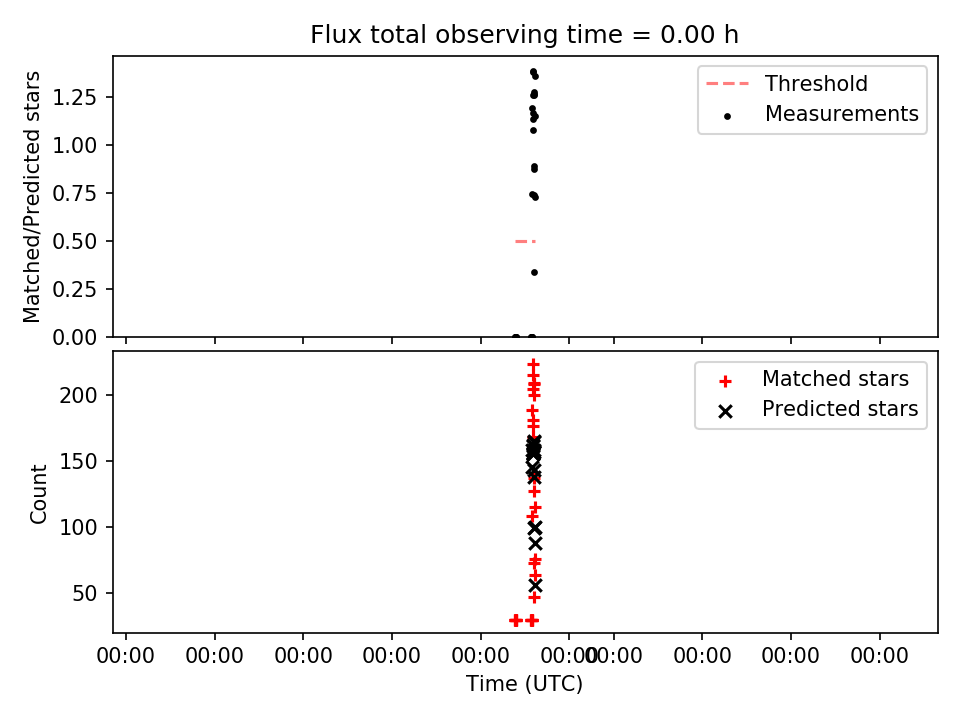 Flux total observing time = 0.00 h

Matched/Predicted stars

1.25
1.00
0.75
0.50
0.25
0.00

Threshold
Measurements

Count

200
150
100
50

Matched stars
Predicted stars

00:00 00:00 00:00 00:00 00:00 00:00 00:00 00:00 00:00 00:00

Time (UTC)